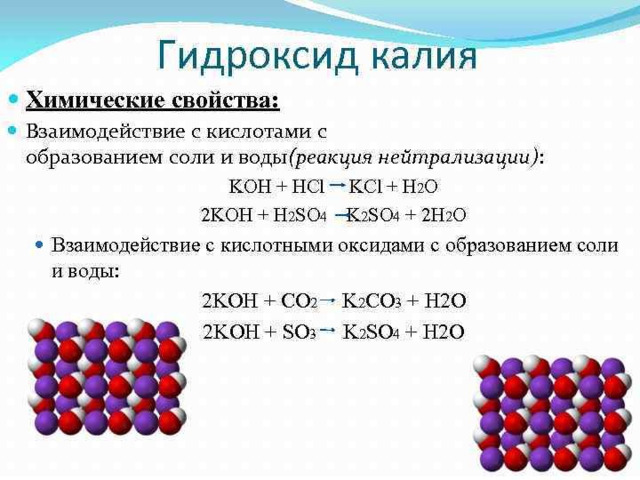 Гидроксид калия

Химические свойства:

Взаимодействие с кислотами с образованием соли и воды(реакция нейтрализации):

$KOH + HCl \rightarrow KCl + H_2O$

$2KOH + H_2SO_4 \rightarrow K_2SO_4 + 2H_2O$

Взаимодействие с кислотными оксидами с образованием соли и воды:

$2KOH + CO_2 \rightarrow K_2CO_3 + H2O$

$2KOH + SO_3 \rightarrow K_2SO_4 + H2O$